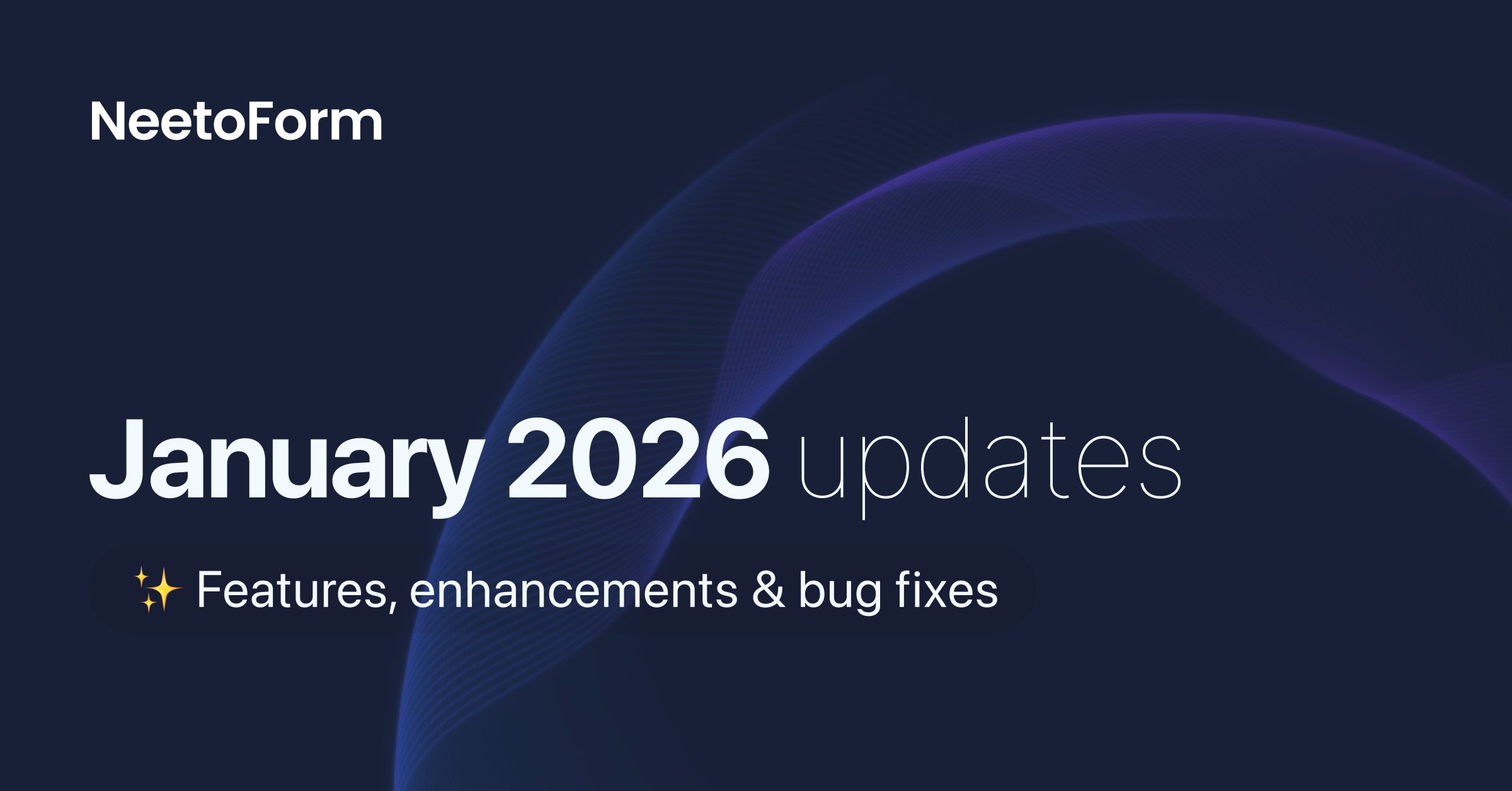 NeetoForm

January 2026 updates

✨ Features, enhancements & bug fixes